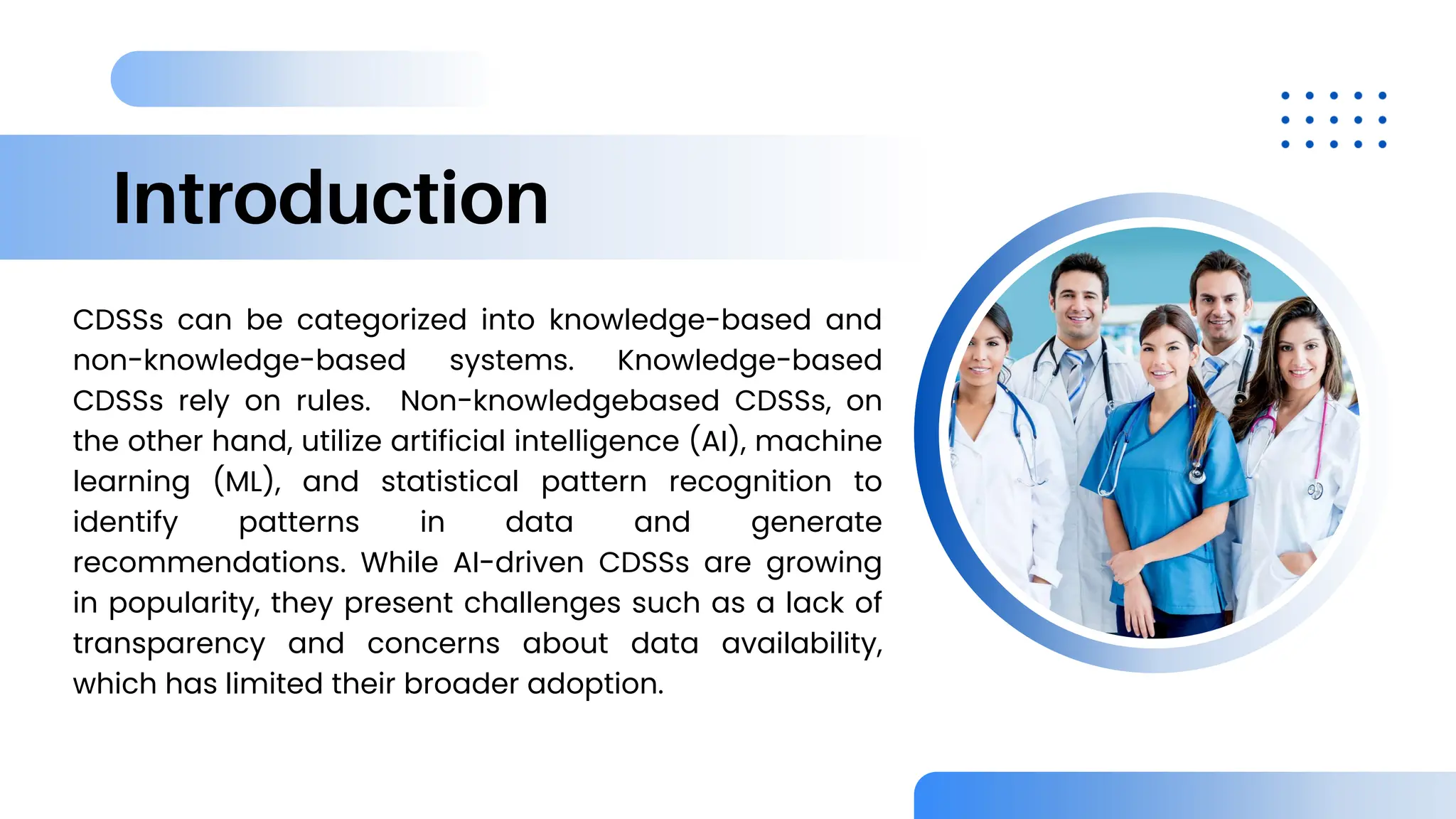 Introduction

CDSSs can be categorized into knowledge-based and non-knowledge-based systems. Knowledge-based CDSSs rely on rules. Non-knowledgebased CDSSs, on the other hand, utilize artificial intelligence (AI), machine learning (ML), and statistical pattern recognition to identify patterns in data and generate recommendations. While AI-driven CDSSs are growing in popularity, they present challenges such as a lack of transparency and concerns about data availability, which has limited their broader adoption.